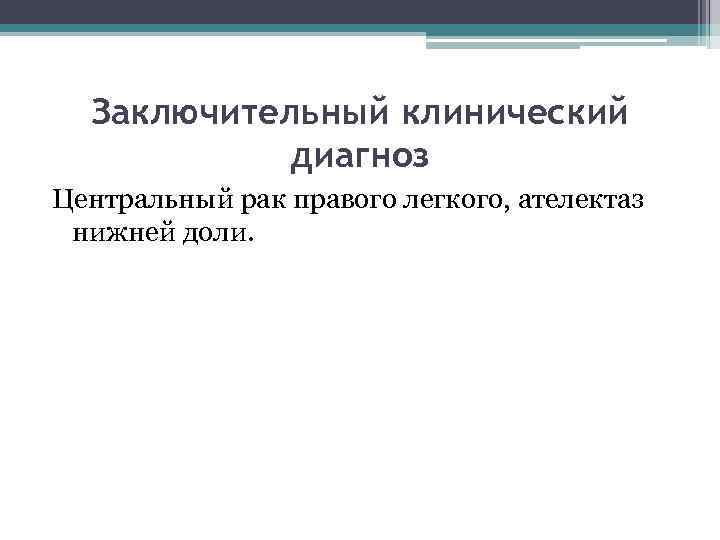 Заключительный клинический диагноз

Центральный рак правого легкого, ателектаз нижней доли.